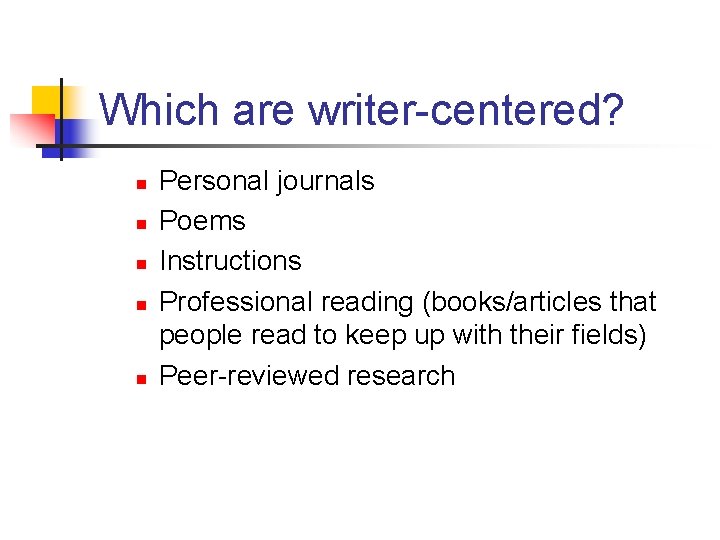 Which are writer-centered?

- Personal journals
- Poems
- Instructions
- Professional reading (books/articles that people read to keep up with their fields)
- Peer-reviewed research